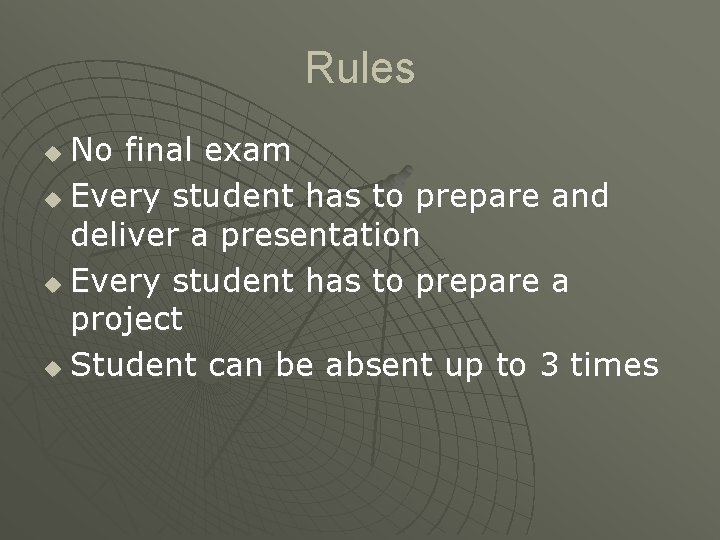 Rules

- No final exam
- Every student has to prepare and deliver a presentation
- Every student has to prepare a project
- Student can be absent up to 3 times